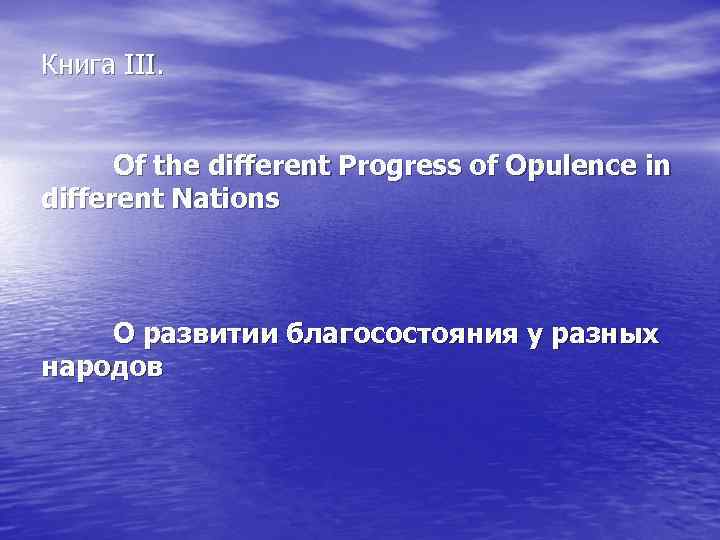 Книга III.

Of the different Progress of Opulence in different Nations

О развитии благосостояния у разных народов